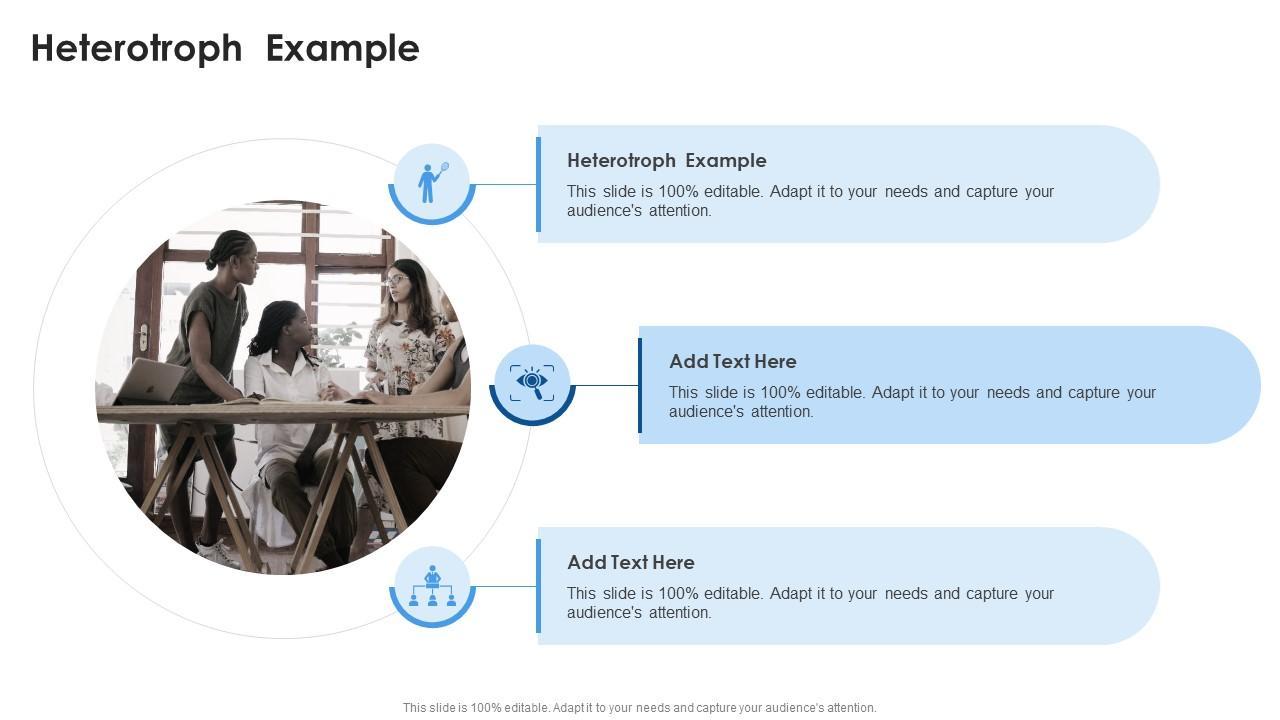 Heterotroph Example

Heterotroph Example

This slide is 100% editable. Adapt it to your needs and capture your audience's attention.

Add Text Here

This slide is 100% editable. Adapt it to your needs and capture your audience's attention.

Add Text Here

This slide is 100% editable. Adapt it to your needs and capture your audience's attention.

This slide is 100% editable. Adapt it to your needs and capture your audience's attention.